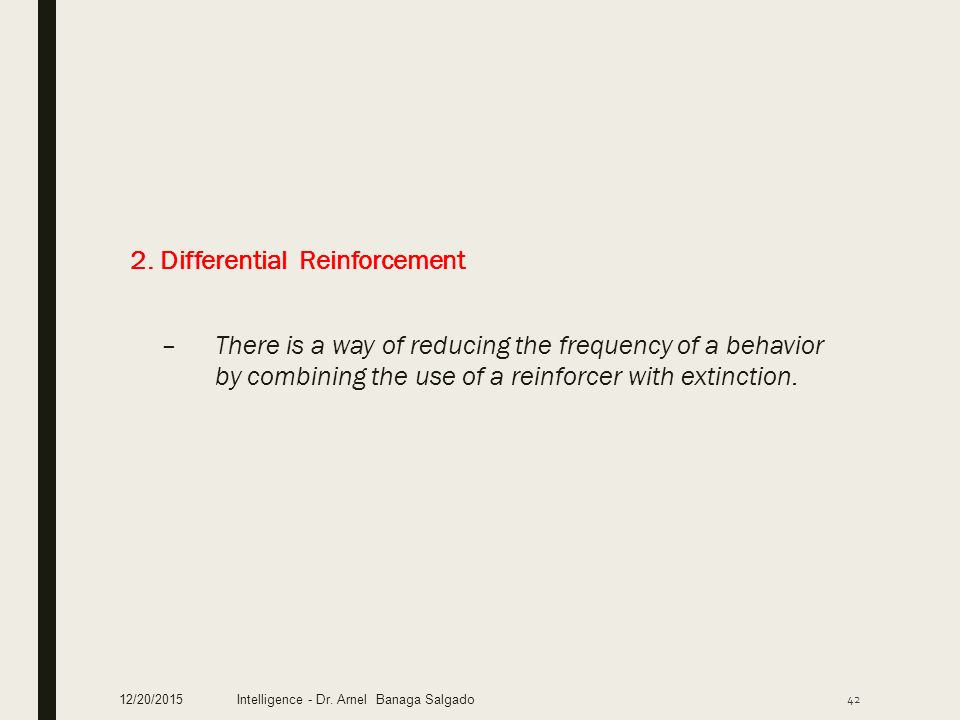 2. Differential Reinforcement

– There is a way of reducing the frequency of a behavior by combining the use of a reinforcer with extinction.

12/20/2015 Intelligence - Dr. Arnel Banaga Salgado 42